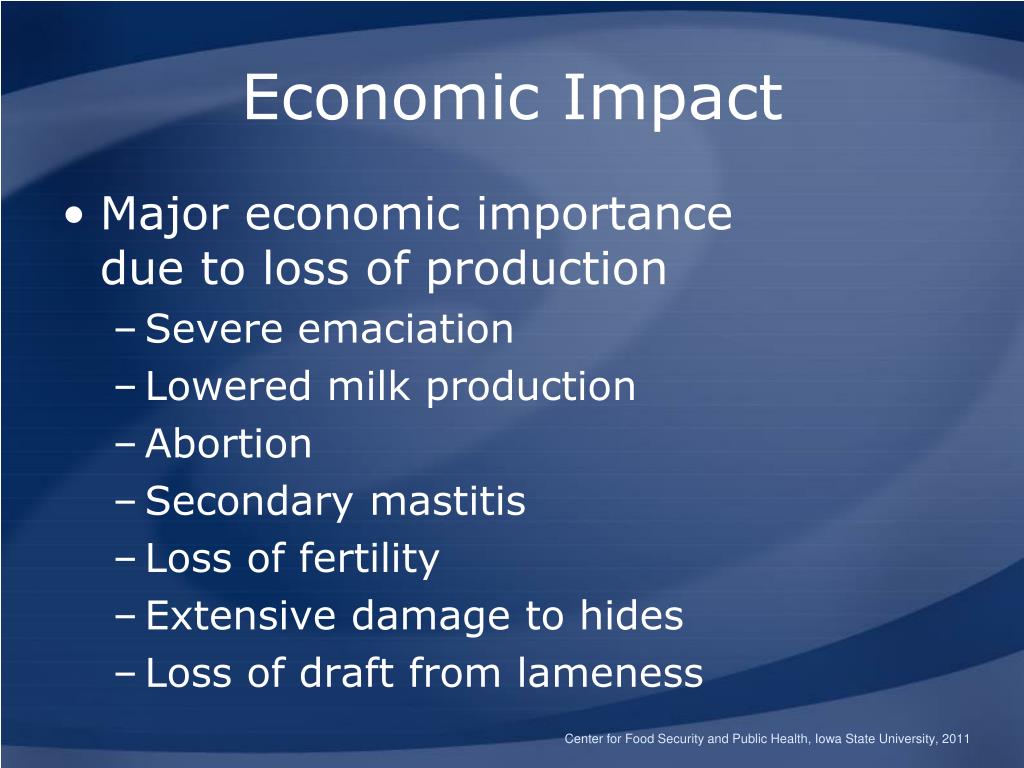 Economic Impact

• Major economic importance due to loss of production
– Severe emaciation
– Lowered milk production
– Abortion
– Secondary mastitis
– Loss of fertility
– Extensive damage to hides
– Loss of draft from lameness

Center for Food Security and Public Health, Iowa State University, 2011